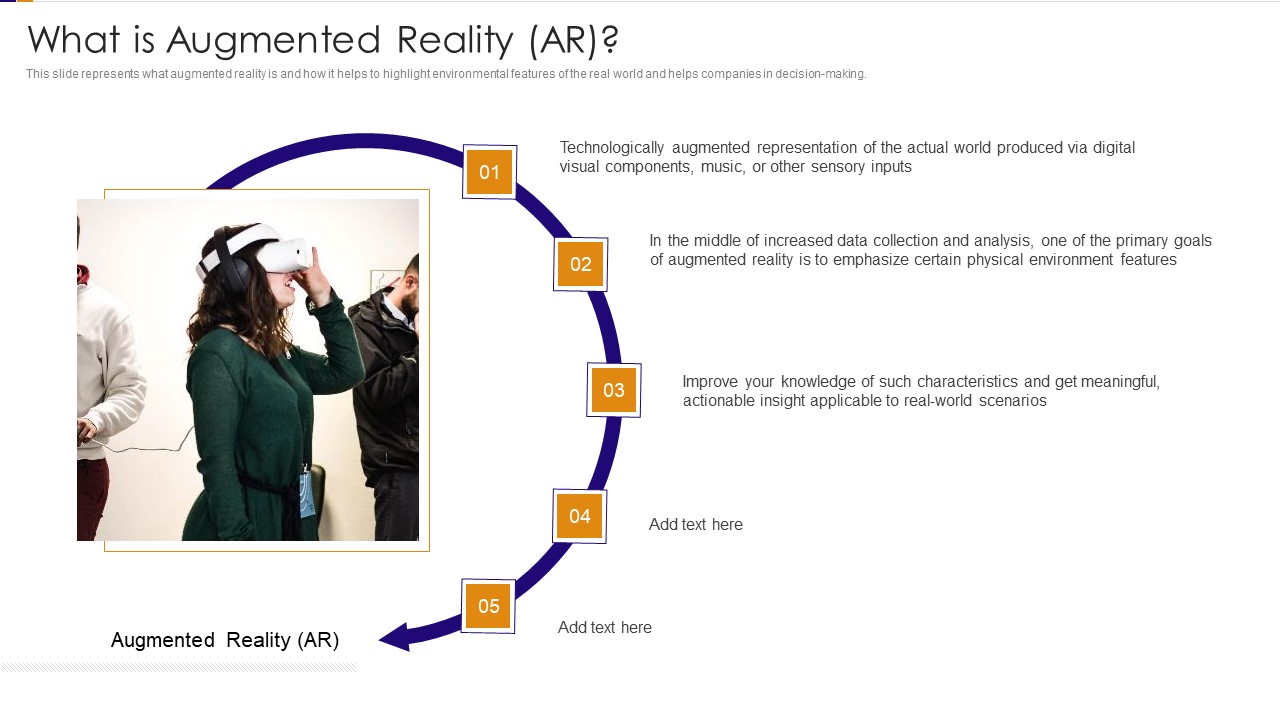 What is Augmented Reality (AR)?

This slide represents what augmented reality is and how it helps to highlight environmental features of the real world and helps companies in decision-making.

01

Technologically augmented representation of the actual world produced via digital visual components, music, or other sensory inputs

02

In the middle of increased data collection and analysis, one of the primary goals of augmented reality is to emphasize certain physical environment features

03

Improve your knowledge of such characteristics and get meaningful, actionable insight applicable to real-world scenarios

04

Add text here

05

Add text here

Augmented Reality (AR)